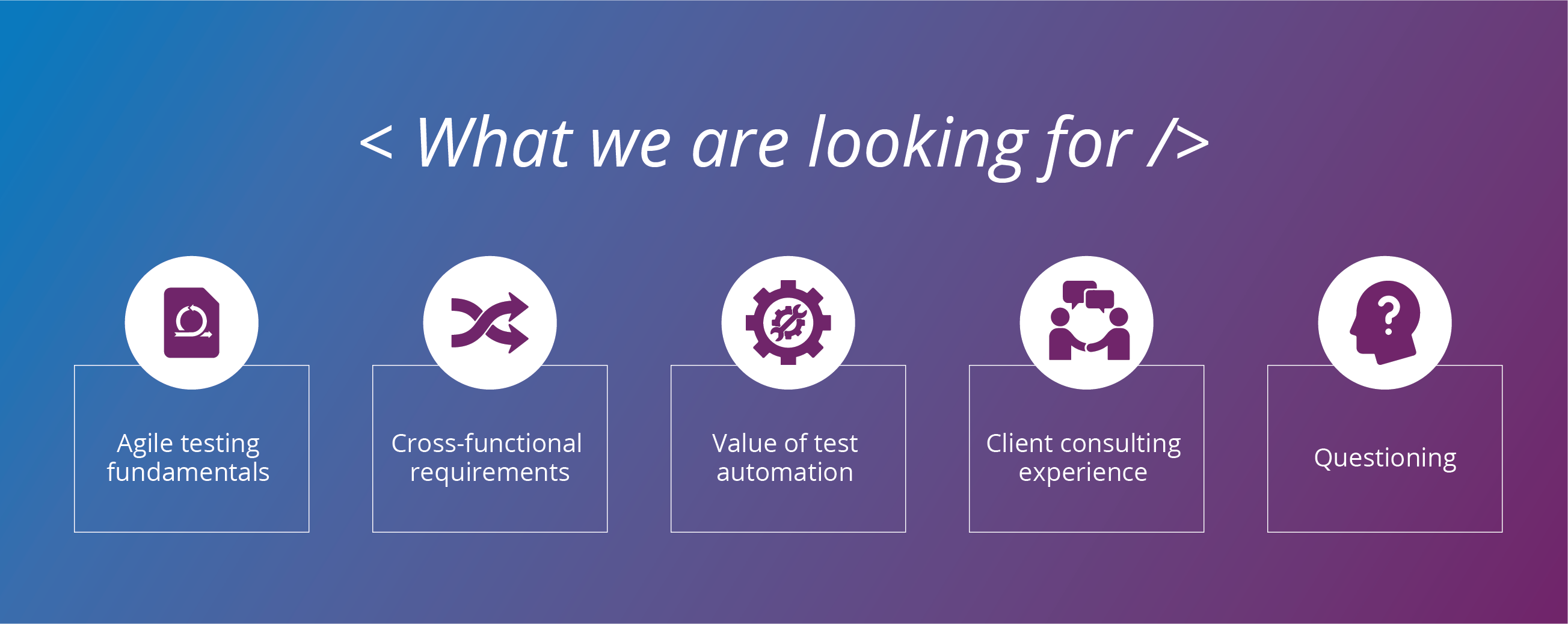 < What we are looking for />

Agile testing fundamentals

Cross-functional requirements

Value of test automation

Client consulting experience

Questioning